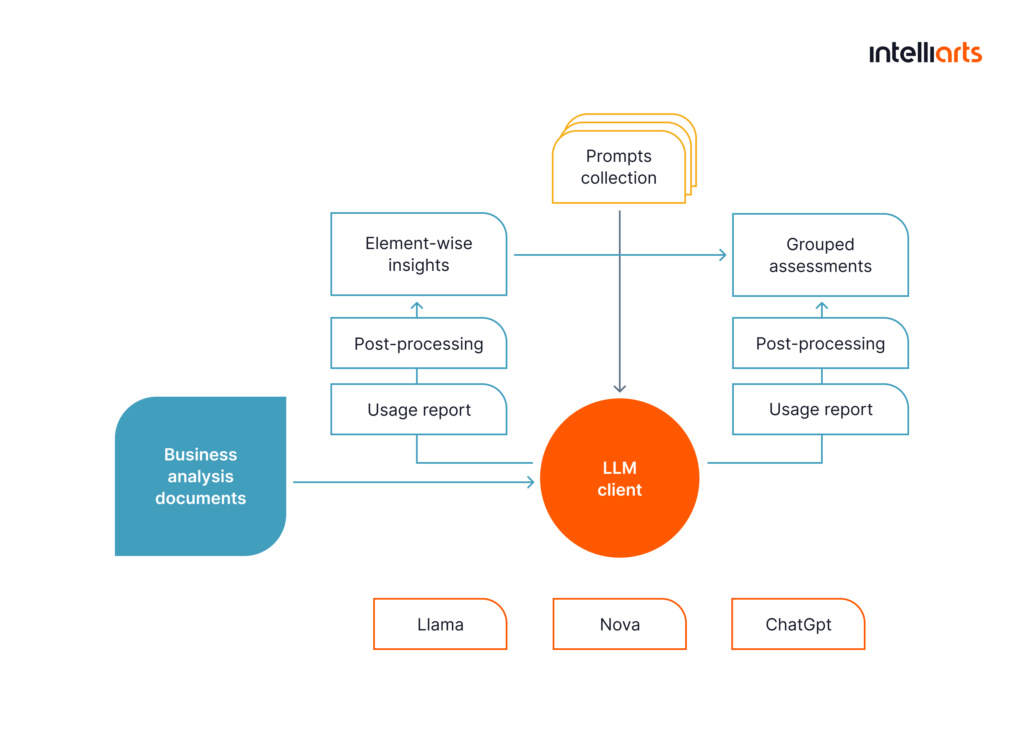 intelliarts

Prompts collection

Element-wise insights

Grouped assessments

Post-processing

Post-processing

Usage report

Usage report

Business analysis documents

LLM client

Llama

Nova

ChatGpt